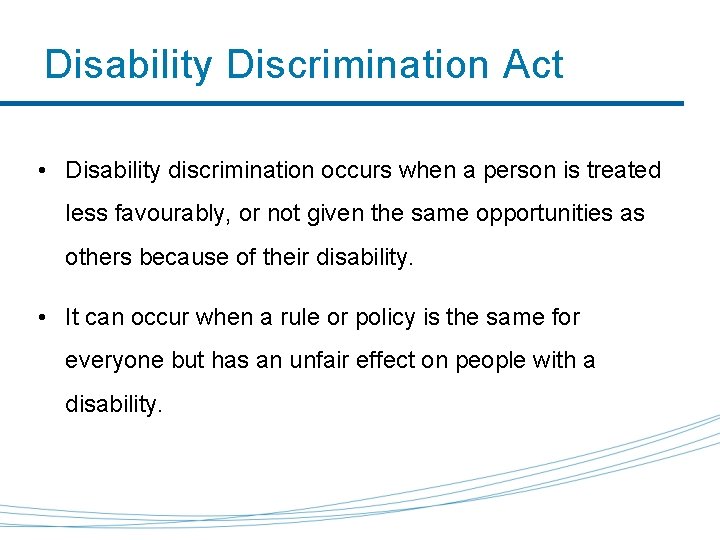 Disability Discrimination Act

• Disability discrimination occurs when a person is treated less favourably, or not given the same opportunities as others because of their disability.

• It can occur when a rule or policy is the same for everyone but has an unfair effect on people with a disability.